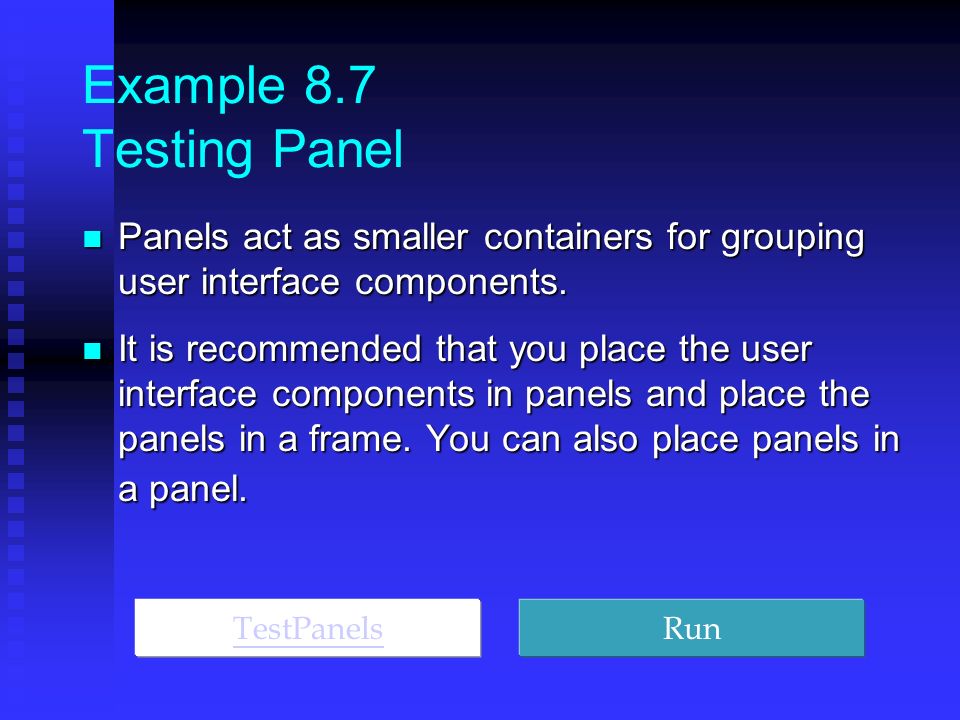 Example 8.7
Testing Panel

- Panels act as smaller containers for grouping user interface components.

- It is recommended that you place the user interface components in panels and place the panels in a frame. You can also place panels in a panel.

TestPanels

Run